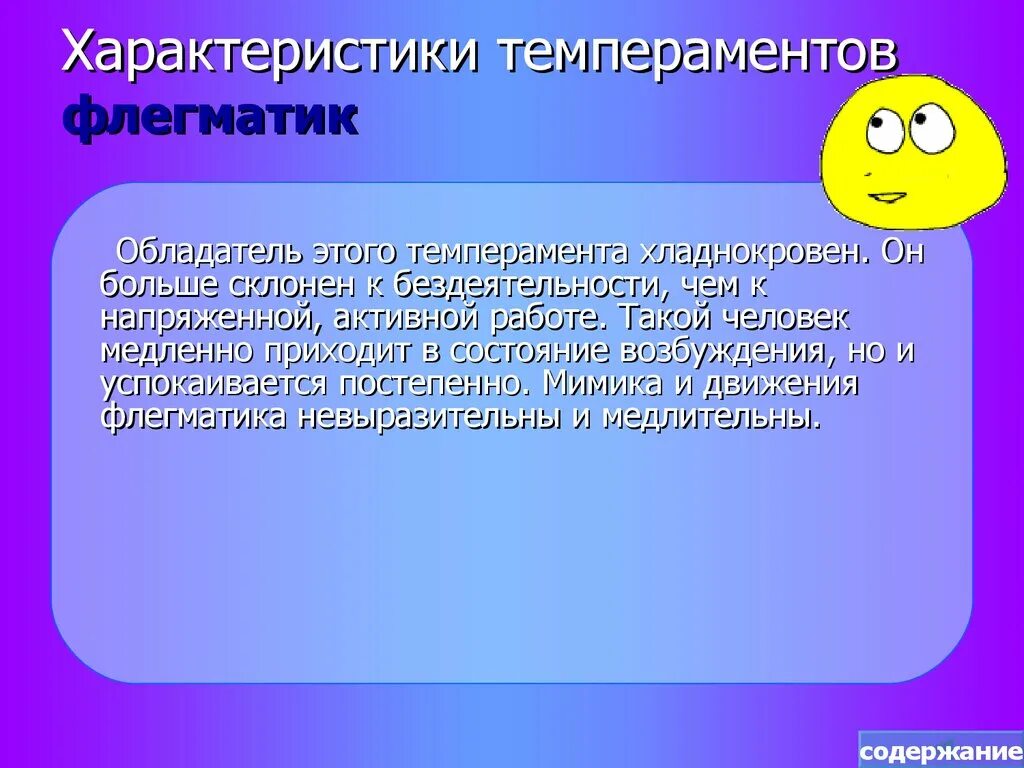 Характеристики темпераментов
флегматик

Обладатель этого темперамента хладнокровен. Он больше склонен к бездеятельности, чем к напряженной, активной работе. Такой человек медленно приходит в состояние возбуждения, но и успокаивается постепенно. Мимика и движения флегматика невыразительны и медлительны.

содержание